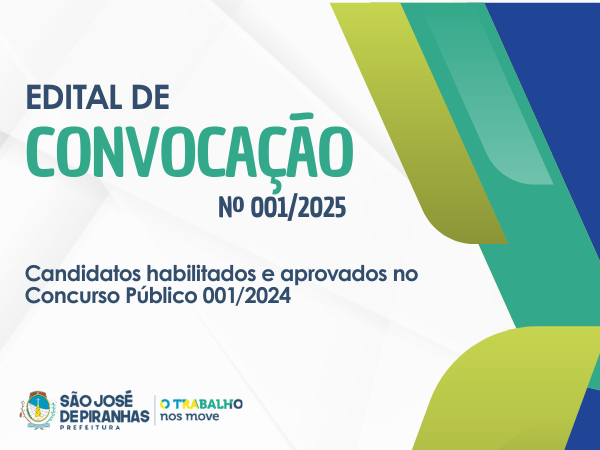 EDITAL DE
CONVOCAÇÃO
Nº 001/2025

Candidatos habilitados e aprovados no Concurso Público 001/2024

SÃO JOSÉ DE PIRANHAS
PREFEITURA

O TRABALHO nos move